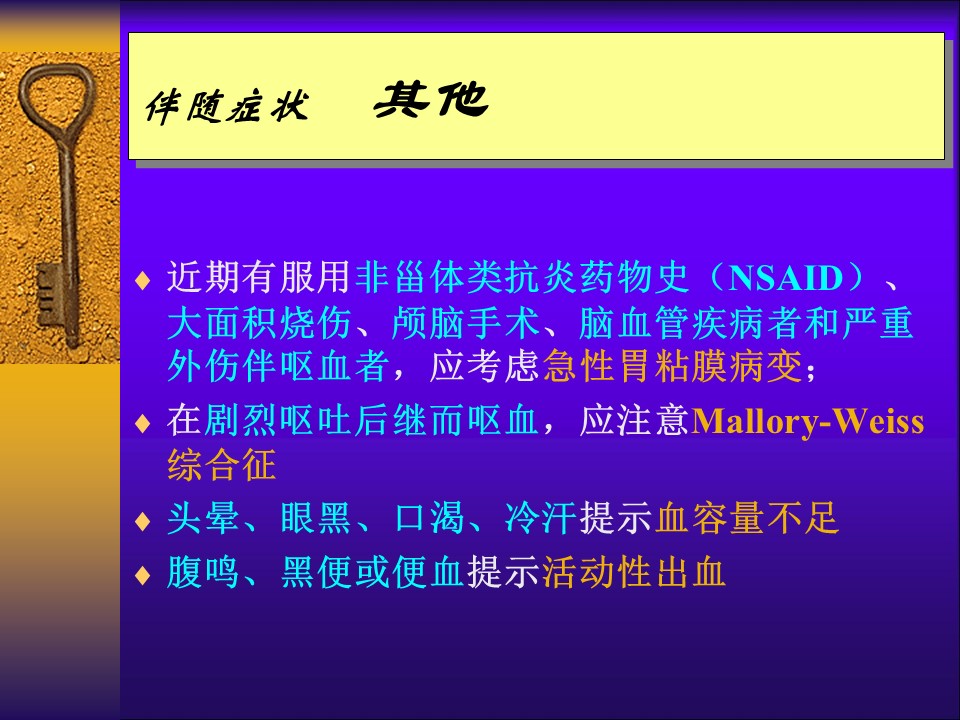 伴随症状　其他

♦ 近期有服用非甾体类抗炎药物史（NSAID）、大面积烧伤、颅脑手术、脑血管疾病者和严重外伤伴呕血者，应考虑急性胃粘膜病变；

♦ 在剧烈呕吐后继而呕血，应注意Mallory-Weiss综合征

♦ 头晕、眼黑、口渴、冷汗提示血容量不足

♦ 腹鸣、黑便或便血提示活动性出血